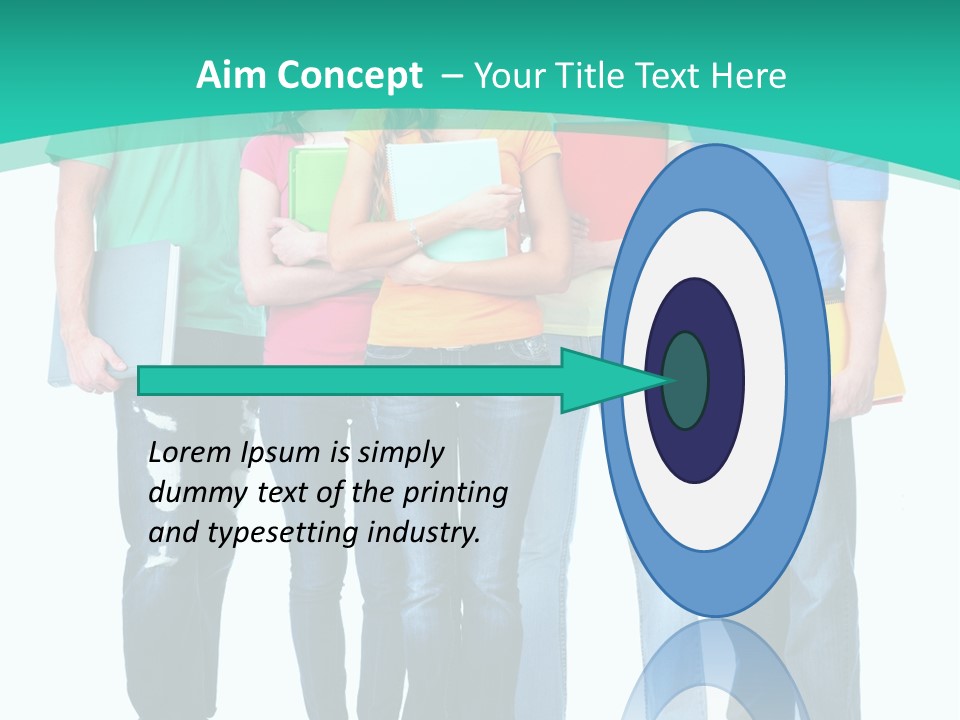 Aim Concept – Your Title Text Here

Lorem Ipsum is simply dummy text of the printing and typesetting industry.